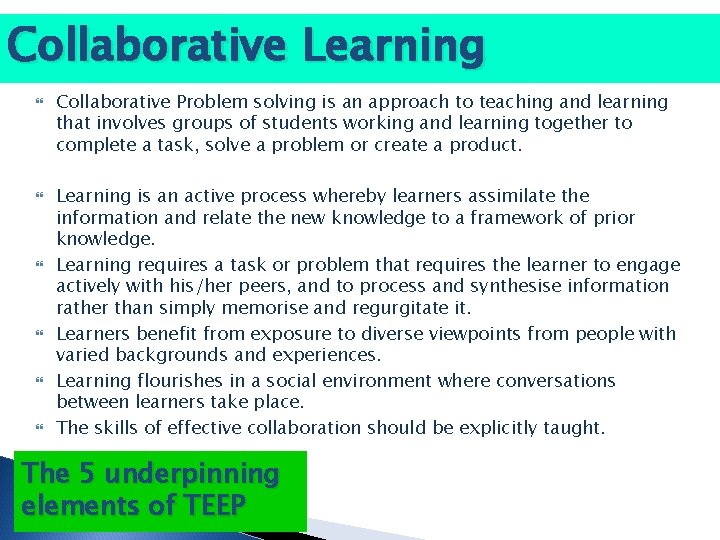 Collaborative Learning

Collaborative Problem solving is an approach to teaching and learning that involves groups of students working and learning together to complete a task, solve a problem or create a product.

Learning is an active process whereby learners assimilate the information and relate the new knowledge to a framework of prior knowledge.

Learning requires a task or problem that requires the learner to engage actively with his/her peers, and to process and synthesise information rather than simply memorise and regurgitate it.

Learners benefit from exposure to diverse viewpoints from people with varied backgrounds and experiences.

Learning flourishes in a social environment where conversations between learners take place.

The skills of effective collaboration should be explicitly taught.

The 5 underpinning elements of TEEP